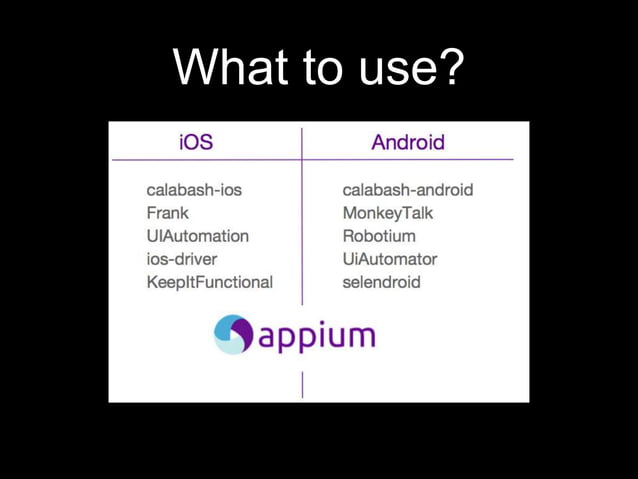 What to use?

| iOS | Android |
|---|---|
| calabash-ios | calabash-android |
| Frank | MonkeyTalk |
| UIAutomation | Robotium |
| ios-driver | UiAutomator |
| KeepItFunctional | selendroid |

appium